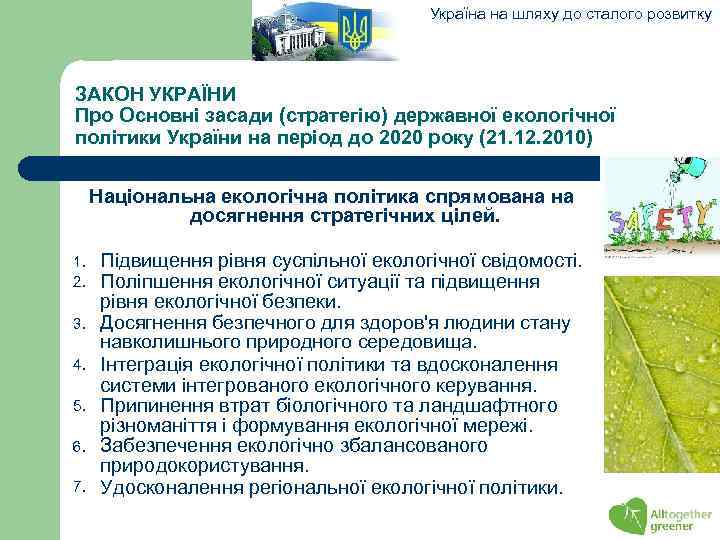 Україна на шляху до сталого розвитку

ЗАКОН УКРАЇНИ
Про Основні засади (стратегію) державної екологічної політики України на період до 2020 року (21.12.2010)

Національна екологічна політика спрямована на досягнення стратегічних цілей.

1. Підвищення рівня суспільної екологічної свідомості.
2. Поліпшення екологічної ситуації та підвищення рівня екологічної безпеки.
3. Досягнення безпечного для здоров'я людини стану навколишнього природного середовища.
4. Інтеграція екологічної політики та вдосконалення системи інтегрованого екологічного керування.
5. Припинення втрат біологічного та ландшафтного різноманіття і формування екологічної мережі.
6. Забезпечення екологічно збалансованого природокористування.
7. Удосконалення регіональної екологічної політики.

SAFETY

Alltogether greener